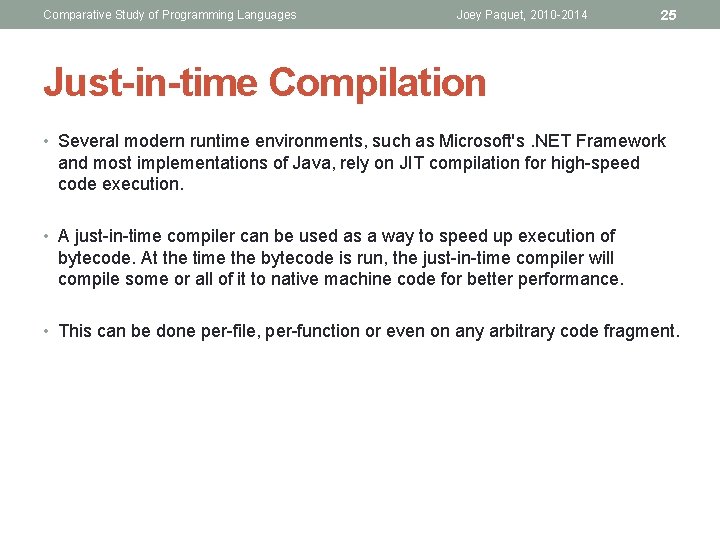 Comparative Study of Programming Languages Joey Paquet, 2010-2014 25

Just-in-time Compilation

• Several modern runtime environments, such as Microsoft's .NET Framework and most implementations of Java, rely on JIT compilation for high-speed code execution.

• A just-in-time compiler can be used as a way to speed up execution of bytecode. At the time the bytecode is run, the just-in-time compiler will compile some or all of it to native machine code for better performance.

• This can be done per-file, per-function or even on any arbitrary code fragment.